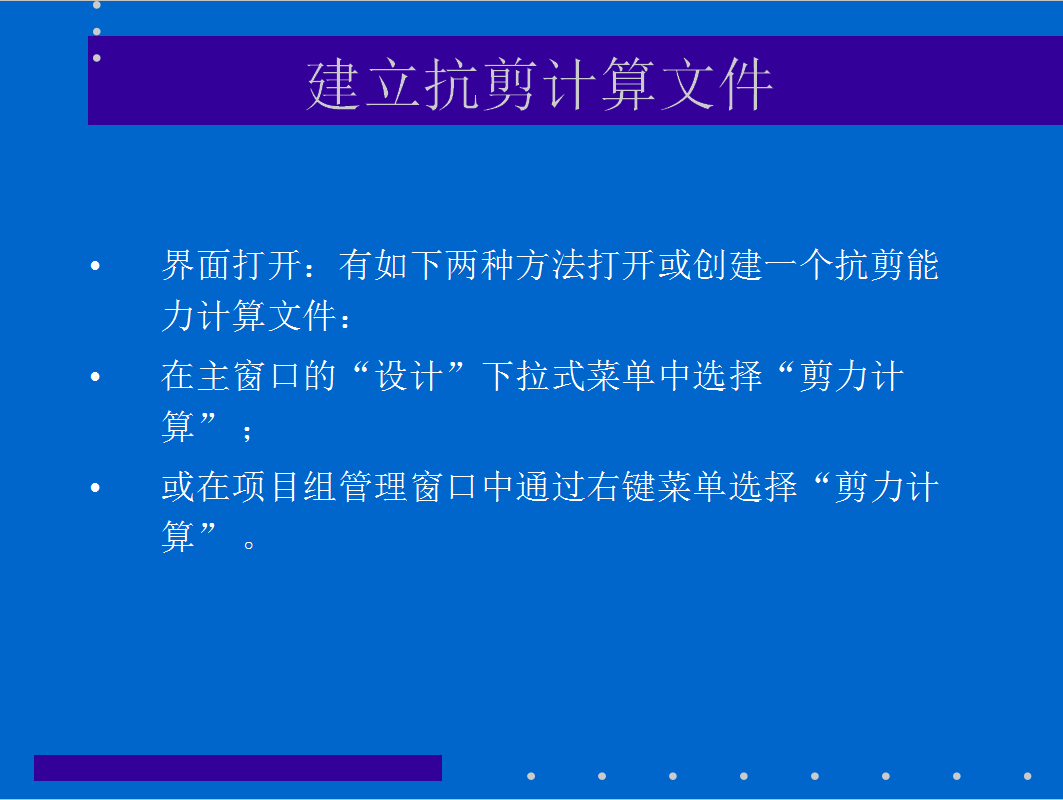 建立抗剪计算文件

• 界面打开：有如下两种方法打开或创建一个抗剪能力计算文件：

• 在主窗口的“设计”下拉式菜单中选择“剪力计算”；

• 或在项目组管理窗口中通过右键菜单选择“剪力计算”。